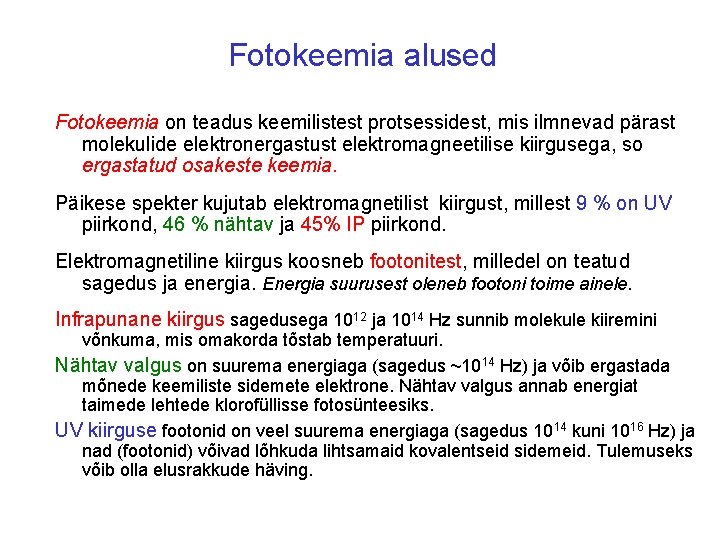 Fotokeemia alused

Fotokeemia on teadus keemilistest protsessidest, mis ilmnevad pärast molekulide elektronergastust elektromagneetilise kiirgusega, so ergastatud osakeste keemia.

Päikese spekter kujutab elektromagnetilist kiirgust, millest 9 % on UV piirkond, 46 % nähtav ja 45% IP piirkond.

Elektromagnetiline kiirgus koosneb footonitest, milledel on teatud sagedus ja energia. Energia suurusest oleneb footoni toime ainele.

Infrapunane kiirgus sagedusega $10^{12}$ ja $10^{14}$ Hz sunnib molekule kiiremini võnkuma, mis omakorda tõstab temperatuuri.

Nähtav valgus on suurema energiaga (sagedus ~$10^{14}$ Hz) ja võib ergastada mõnede keemiliste sidemete elektrone. Nähtav valgus annab energiat taimede lehtede klorofüllisse fotosünteesiks.

UV kiirguse footonid on veel suurema energiaga (sagedus $10^{14}$ kuni $10^{16}$ Hz) ja nad (footonid) võivad lõhkuda lihtsamaid kovalentseid sidemeid. Tulemuseks võib olla elusrakkude häving.